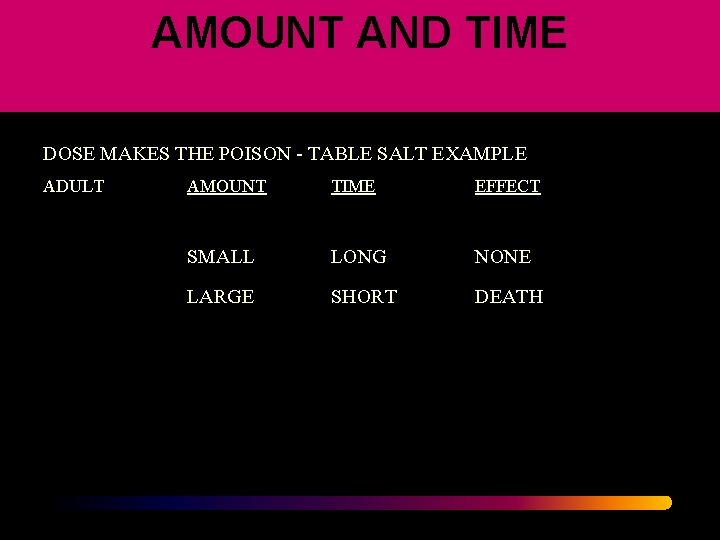 AMOUNT AND TIME

DOSE MAKES THE POISON - TABLE SALT EXAMPLE

| ADULT | AMOUNT | TIME | EFFECT |
|---|---|---|---|
| | SMALL | LONG | NONE |
| | LARGE | SHORT | DEATH |